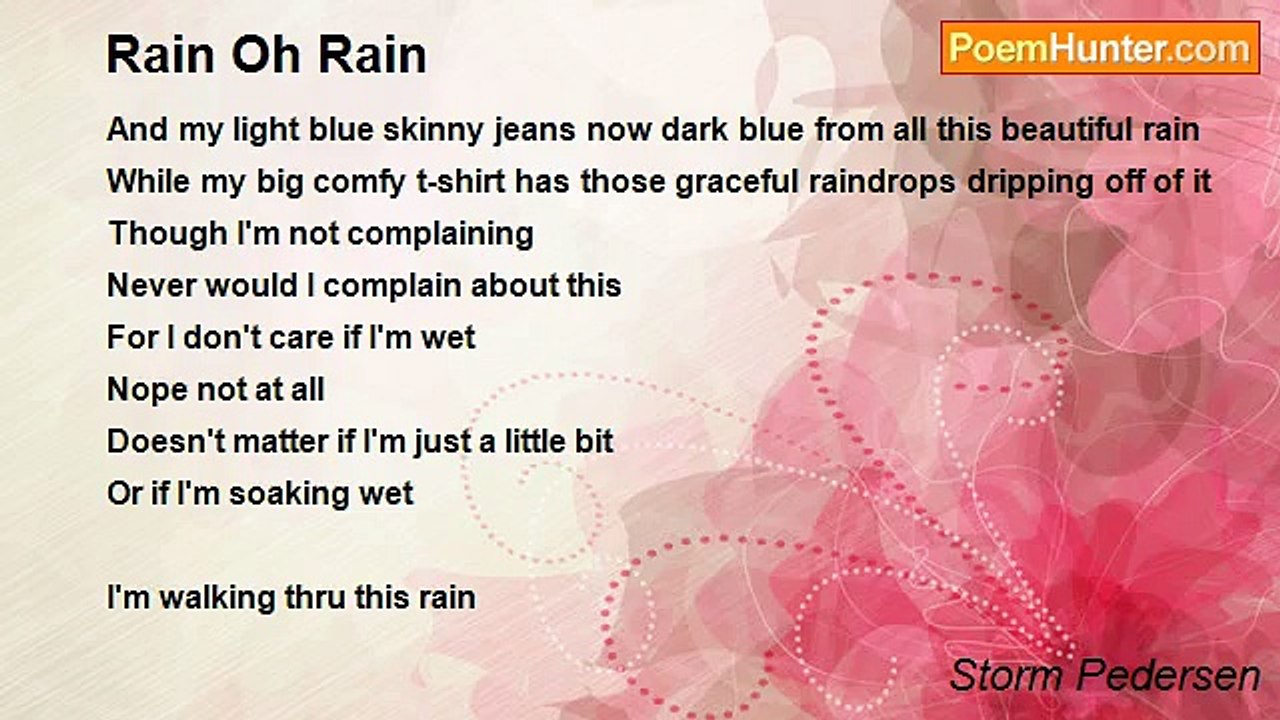 Rain Oh Rain

PoemHunter.com

And my light blue skinny jeans now dark blue from all this beautiful rain
While my big comfy t-shirt has those graceful raindrops dripping off of it
Though I'm not complaining
Never would I complain about this
For I don't care if I'm wet
Nope not at all
Doesn't matter if I'm just a little bit
Or if I'm soaking wet

I'm walking thru this rain

Storm Pedersen